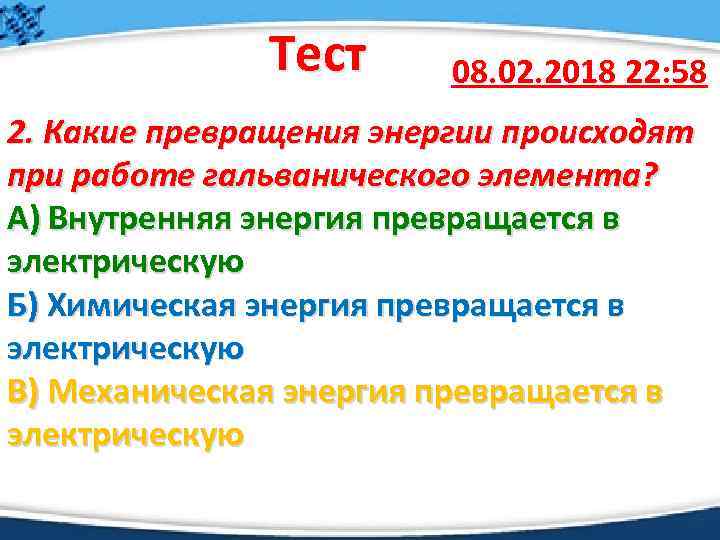 Тест

08.02.2018 22:58

2. Какие превращения энергии происходят при работе гальванического элемента?

А) Внутренняя энергия превращается в электрическую

Б) Химическая энергия превращается в электрическую

В) Механическая энергия превращается в электрическую